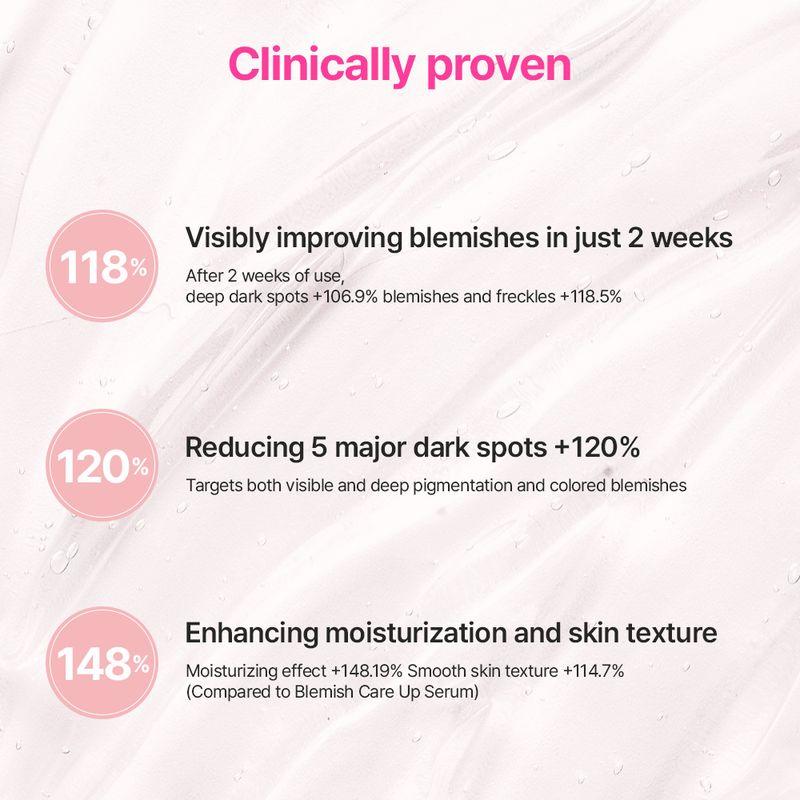 Clinically proven

118%

Visibly improving blemishes in just 2 weeks

After 2 weeks of use,
deep dark spots +106.9% blemishes and freckles +118.5%

120%

Reducing 5 major dark spots +120%

Targets both visible and deep pigmentation and colored blemishes

148%

Enhancing moisturization and skin texture

Moisturizing effect +148.19% Smooth skin texture +114.7%
(Compared to Blemish Care Up Serum)